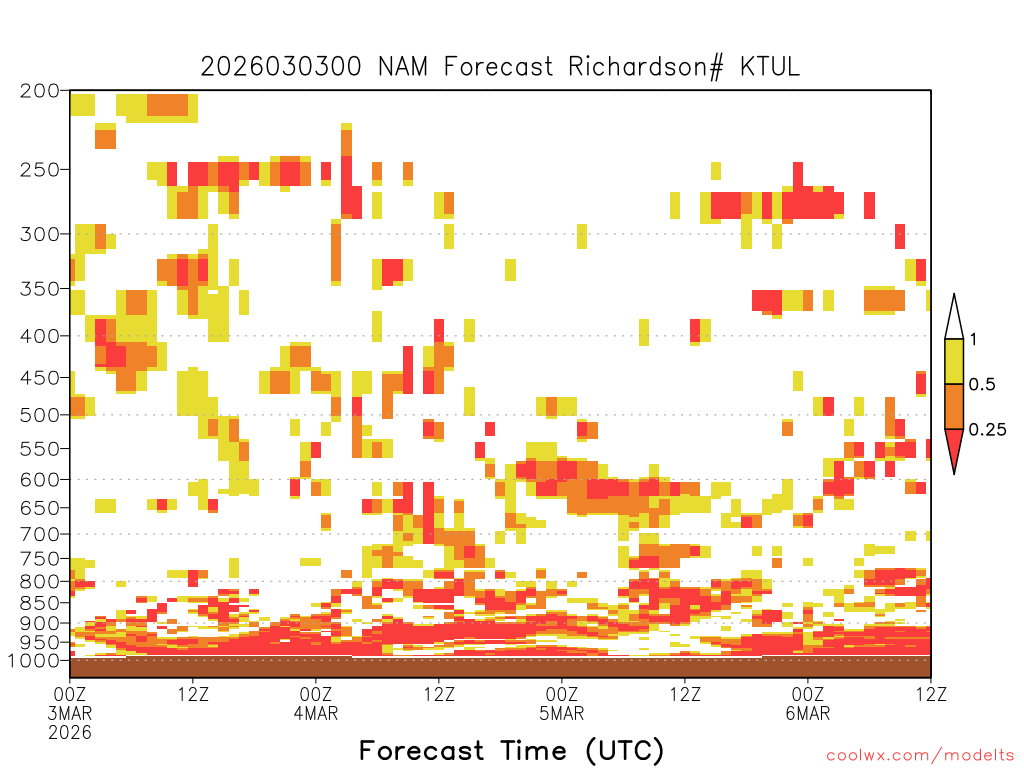 2026030300 NAM Forecast Richardson# KTUL

200
250
300
350
400
450
500
550
600
650
700
750
800
850
900
950
1000

1
0.5
0.25

00Z
3MAR
2026
12Z
00Z
4MAR
12Z
00Z
5MAR
12Z
00Z
6MAR
12Z

Forecast Time (UTC)

coolwx.com/modelts